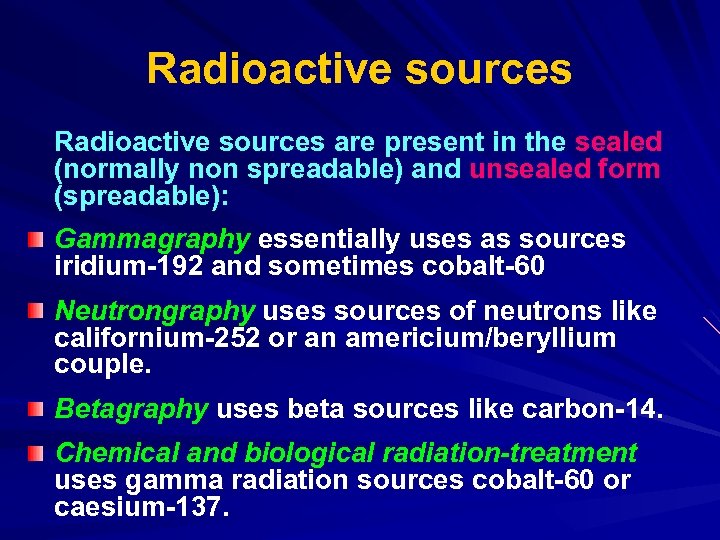 Radioactive sources

Radioactive sources are present in the sealed (normally non spreadable) and unsealed form (spreadable):

Gammagraphy essentially uses as sources iridium-192 and sometimes cobalt-60

Neutrongraphy uses sources of neutrons like californium-252 or an americium/beryllium couple.

Betagraphy uses beta sources like carbon-14.

Chemical and biological radiation-treatment uses gamma radiation sources cobalt-60 or caesium-137.